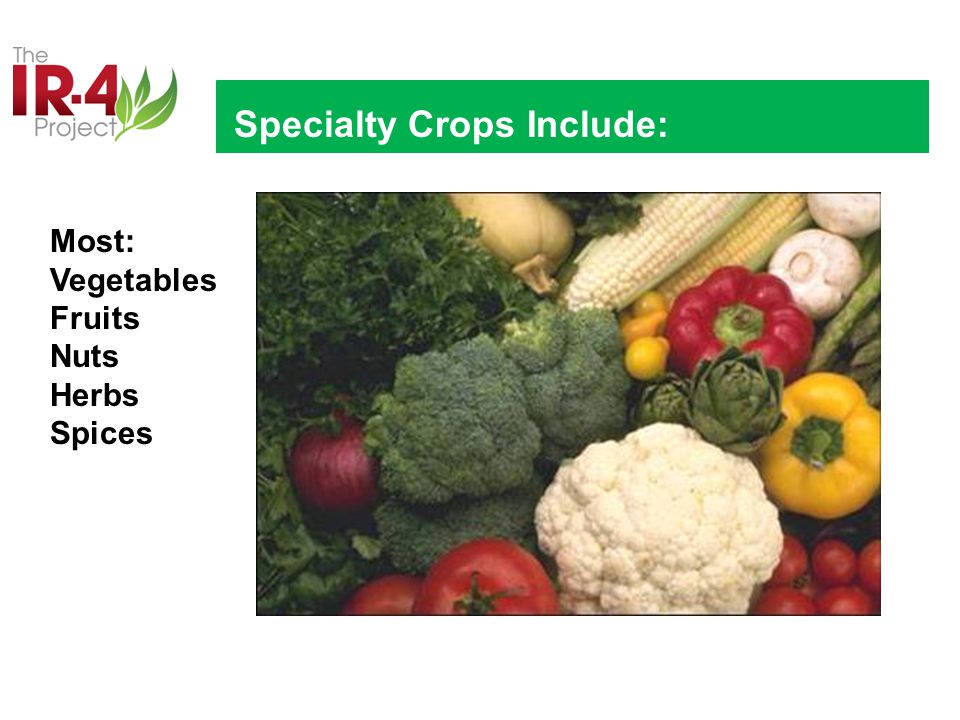 The IR-4 Project

Specialty Crops Include:

Most:
Vegetables
Fruits
Nuts
Herbs
Spices